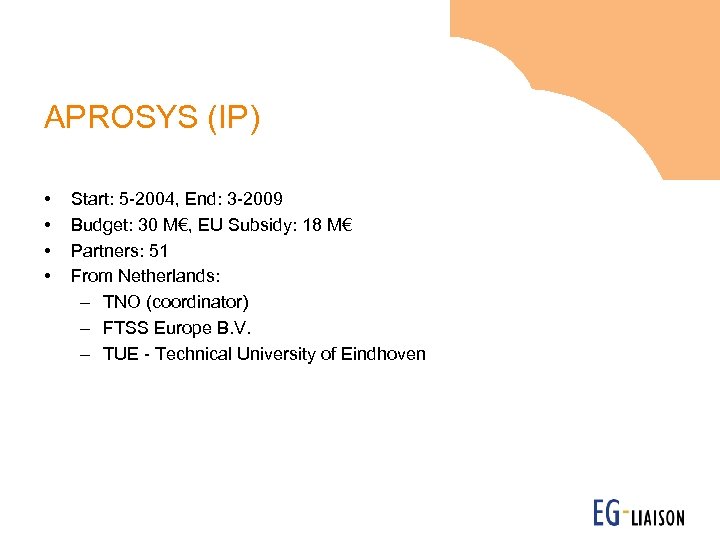 APROSYS (IP)

• Start: 5-2004, End: 3-2009
• Budget: 30 M€, EU Subsidy: 18 M€
• Partners: 51
• From Netherlands:
– TNO (coordinator)
– FTSS Europe B.V.
– TUE - Technical University of Eindhoven

EG-LIAISON